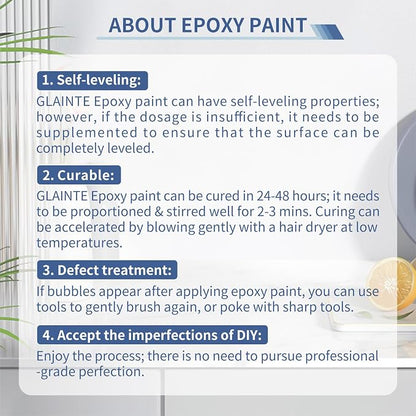 ABOUT EPOXY PAINT

1. Self-leveling:

GLAINTE Epoxy paint can have self-leveling properties; however, if the dosage is insufficient, it needs to be supplemented to ensure that the surface can be completely leveled.

2. Curable:

GLAINTE Epoxy paint can be cured in 24-48 hours; it needs to be proportioned & stirred well for 2-3 mins. Curing can be accelerated by blowing gently with a hair dryer at low temperatures.

3. Defect treatment:

If bubbles appear after applying epoxy paint, you can use tools to gently brush again, or poke with sharp tools.

4. Accept the imperfections of DIY:

Enjoy the process; there is no need to pursue professional -grade perfection.